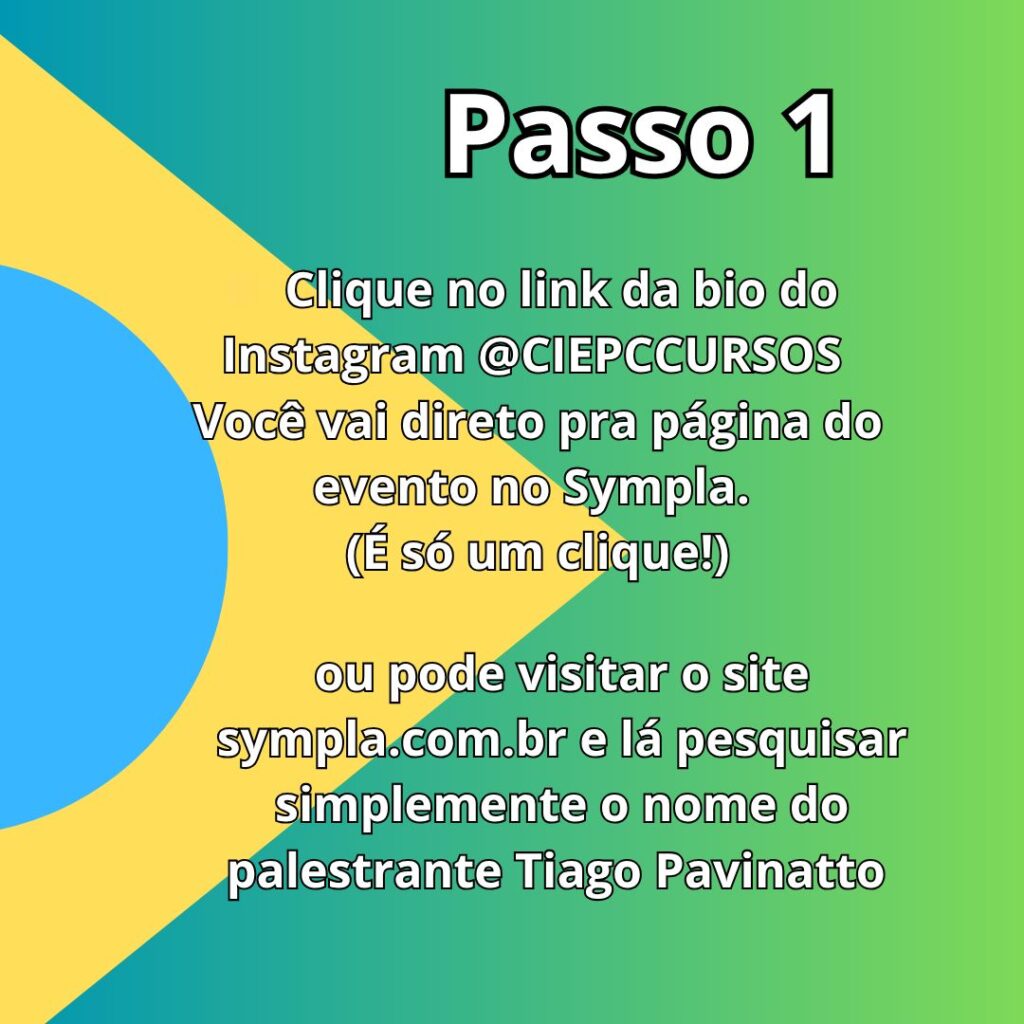 Passo 1

Clique no link da bio do Instagram @CIEPCCURSOS Você vai direto pra página do evento no Sympla. (É só um clique!)

ou pode visitar o site sympla.com.br e lá pesquisar simplemente o nome do palestrante Tiago Pavinatto